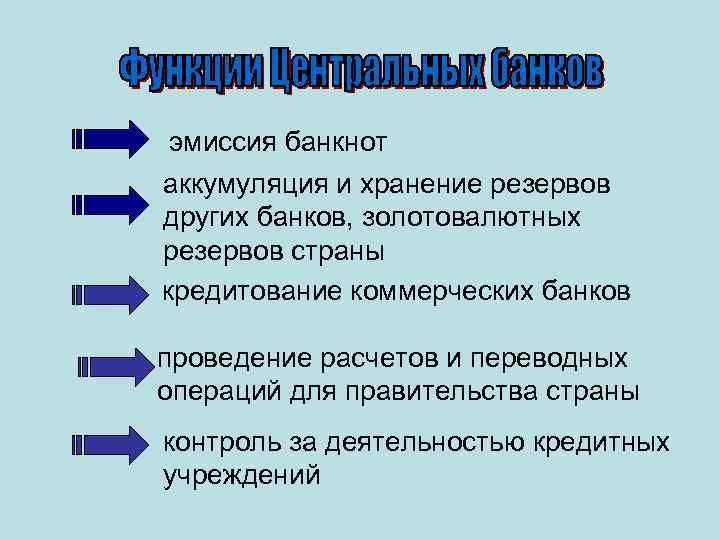 Функции Центральных банков

эмиссия банкнот

аккумуляция и хранение резервов других банков, золотовалютных резервов страны

кредитование коммерческих банков

проведение расчетов и переводных операций для правительства страны

контроль за деятельностью кредитных учреждений